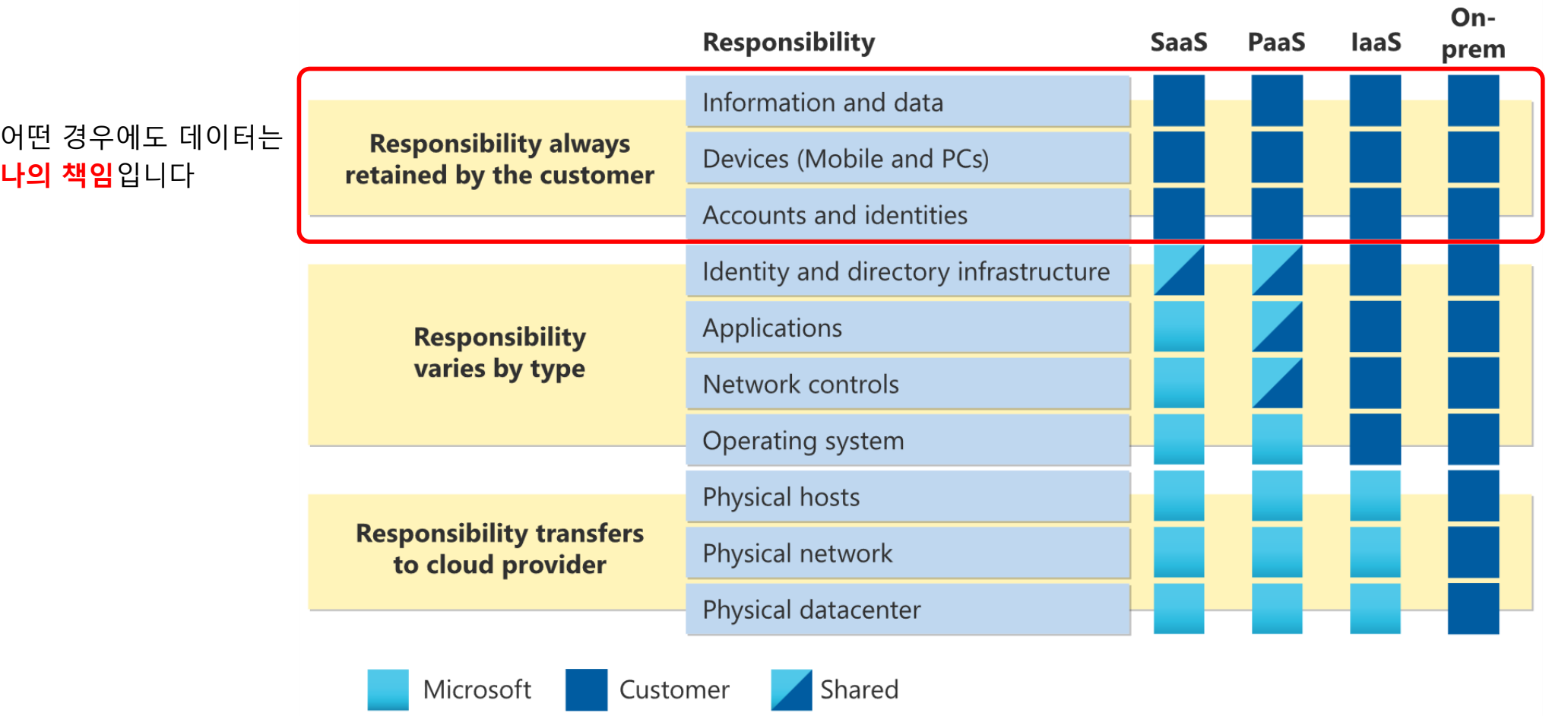 Responsibility SaaS PaaS IaaS On-prem

어떤 경우에도 데이터는 나의 책임입니다

Responsibility always retained by the customer

Information and data

Devices (Mobile and PCs)

Accounts and identities

Responsibility varies by type

Identity and directory infrastructure

Applications

Network controls

Operating system

Responsibility transfers to cloud provider

Physical hosts

Physical network

Physical datacenter

Microsoft Customer Shared